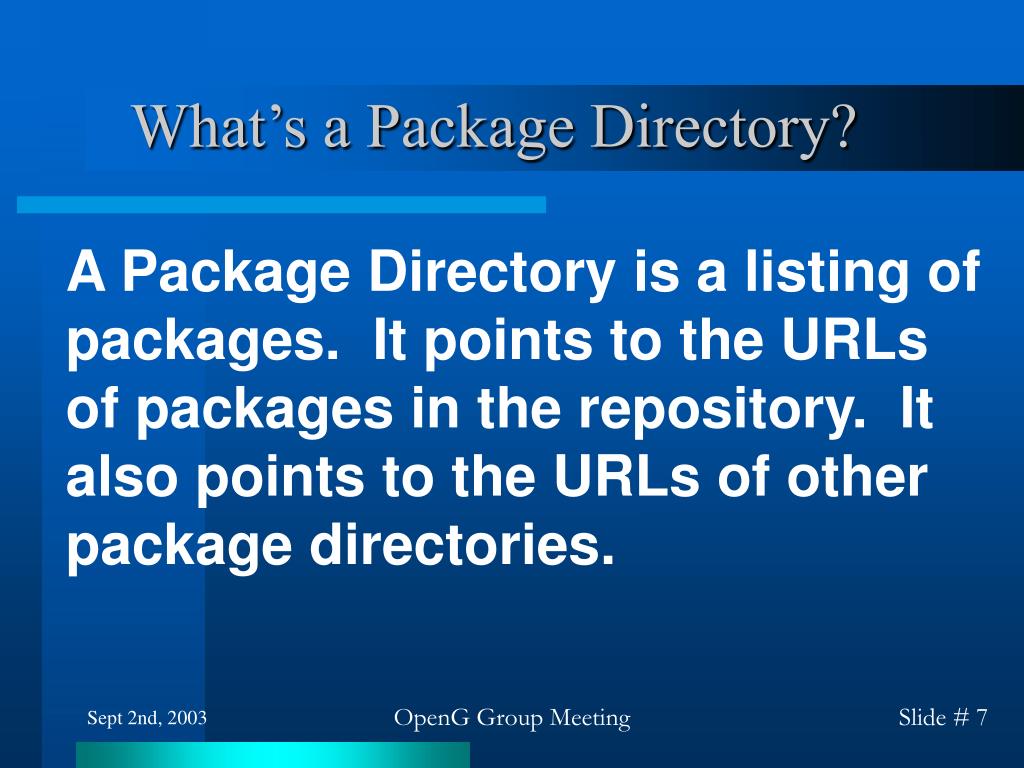 What’s a Package Directory?

A Package Directory is a listing of packages. It points to the URLs of packages in the repository. It also points to the URLs of other package directories.

Sept 2nd, 2003

OpenG Group Meeting

Slide # 7